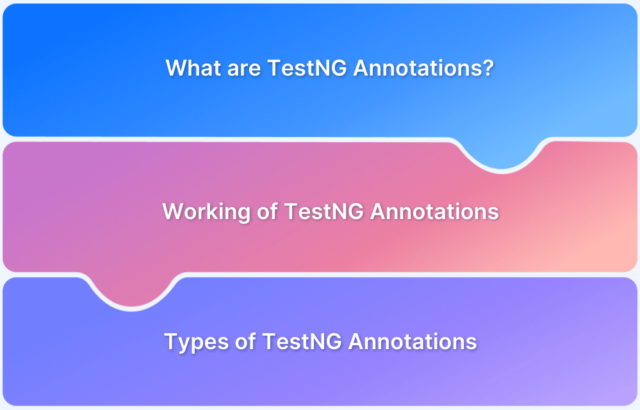 What are TestNG Annotations?

Working of TestNG Annotations

Types of TestNG Annotations